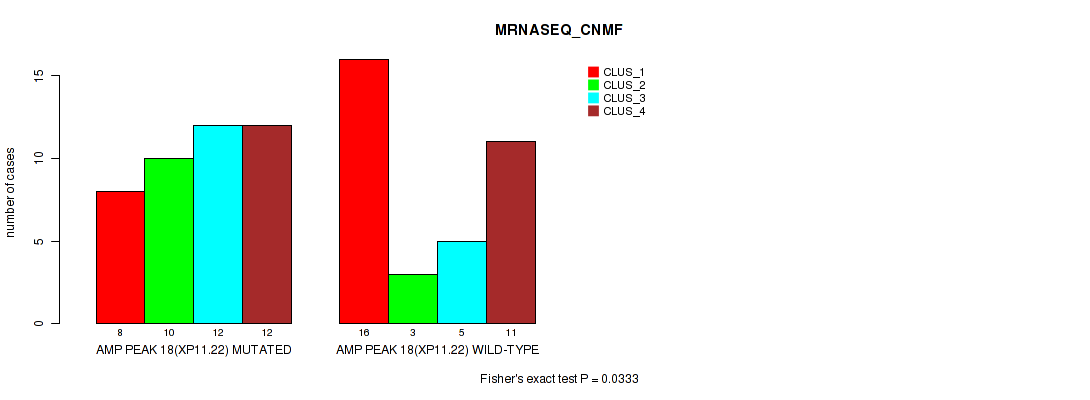 MRNASEQ_CNMF

CLUS_1
CLUS_2
CLUS_3
CLUS_4

number of cases

0
5
10
15

8 10 12 12
AMP PEAK 18(XP11.22) MUTATED

16 3 5 11
AMP PEAK 18(XP11.22) WILD-TYPE

Fisher's exact test P = 0.0333